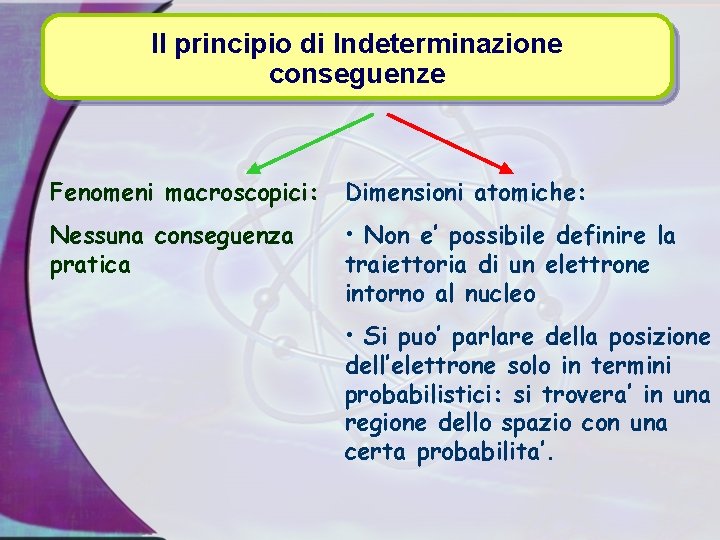 Il principio di Indeterminazione conseguenze

Fenomeni macroscopici:

Nessuna conseguenza pratica

Dimensioni atomiche:

• Non e' possibile definire la traiettoria di un elettrone intorno al nucleo

• Si puo' parlare della posizione dell'elettrone solo in termini probabilistici: si trovera' in una regione dello spazio con una certa probabilita'.